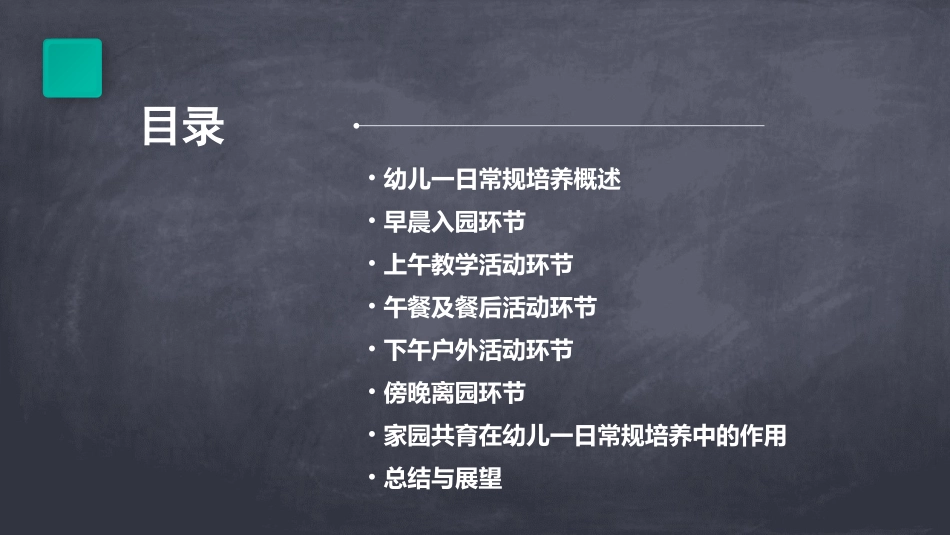 目录

• 幼儿一日常规培养概述
• 早晨入园环节
• 上午教学活动环节
• 午餐及餐后活动环节
• 下午户外活动环节
• 傍晚离园环节
• 家园共育在幼儿一日常规培养中的作用
• 总结与展望